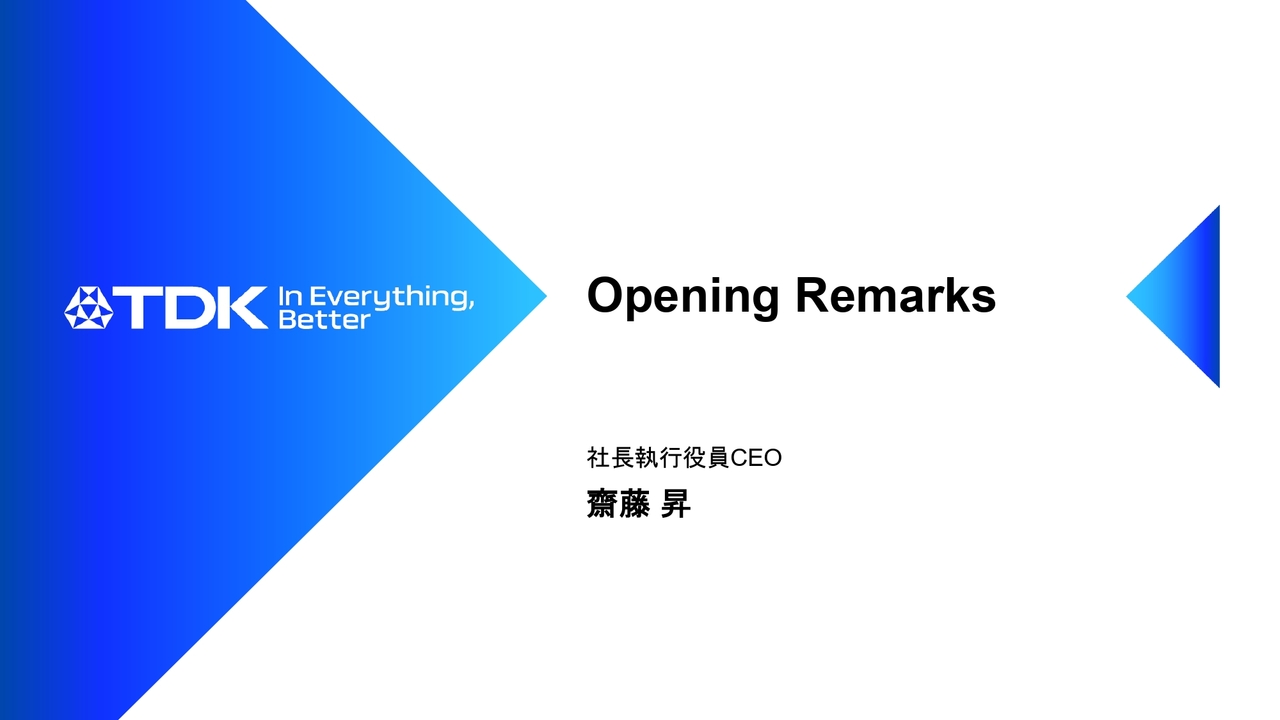 TDK In Everything, Better

Opening Remarks

社長執行役員CEO
齋藤 昇